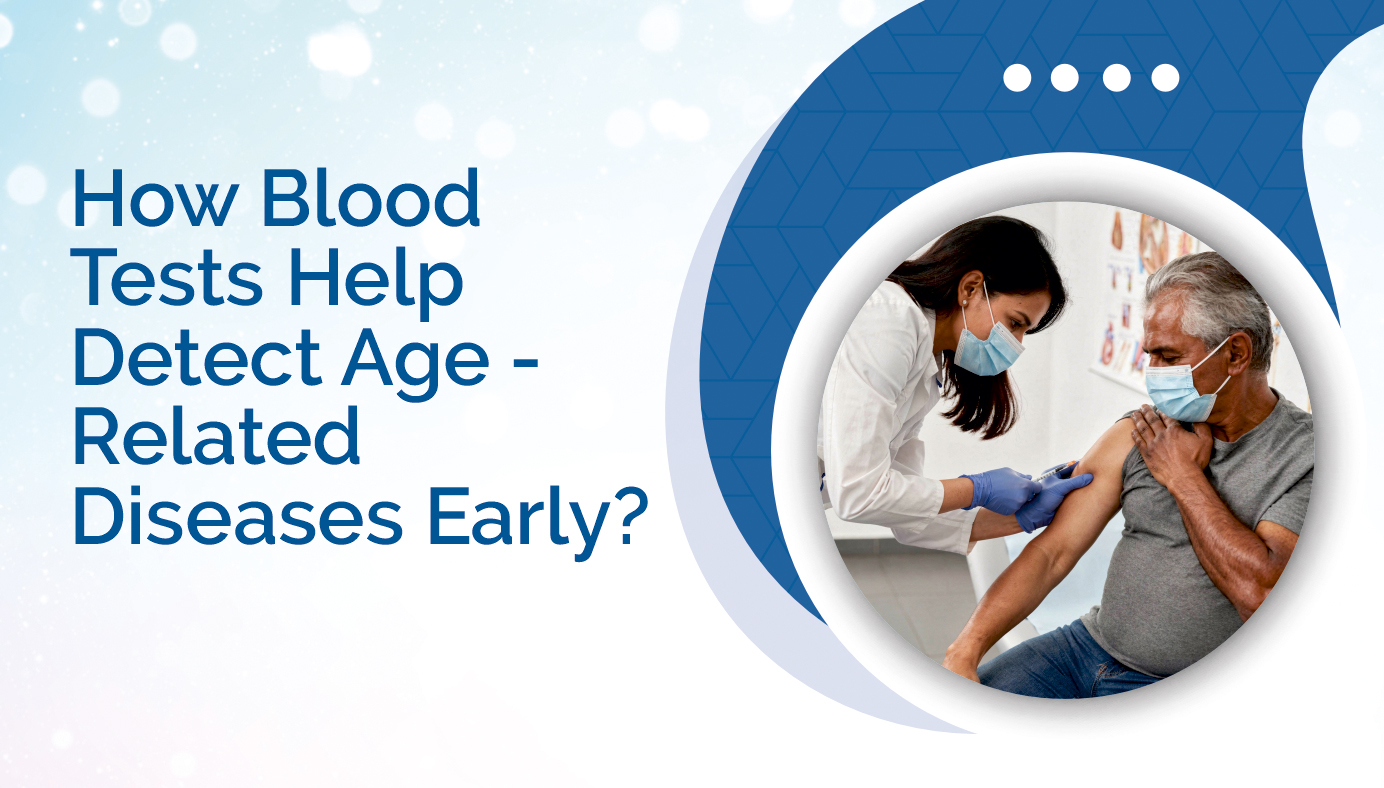 How Blood Tests Help Detect Age - Related Diseases Early?